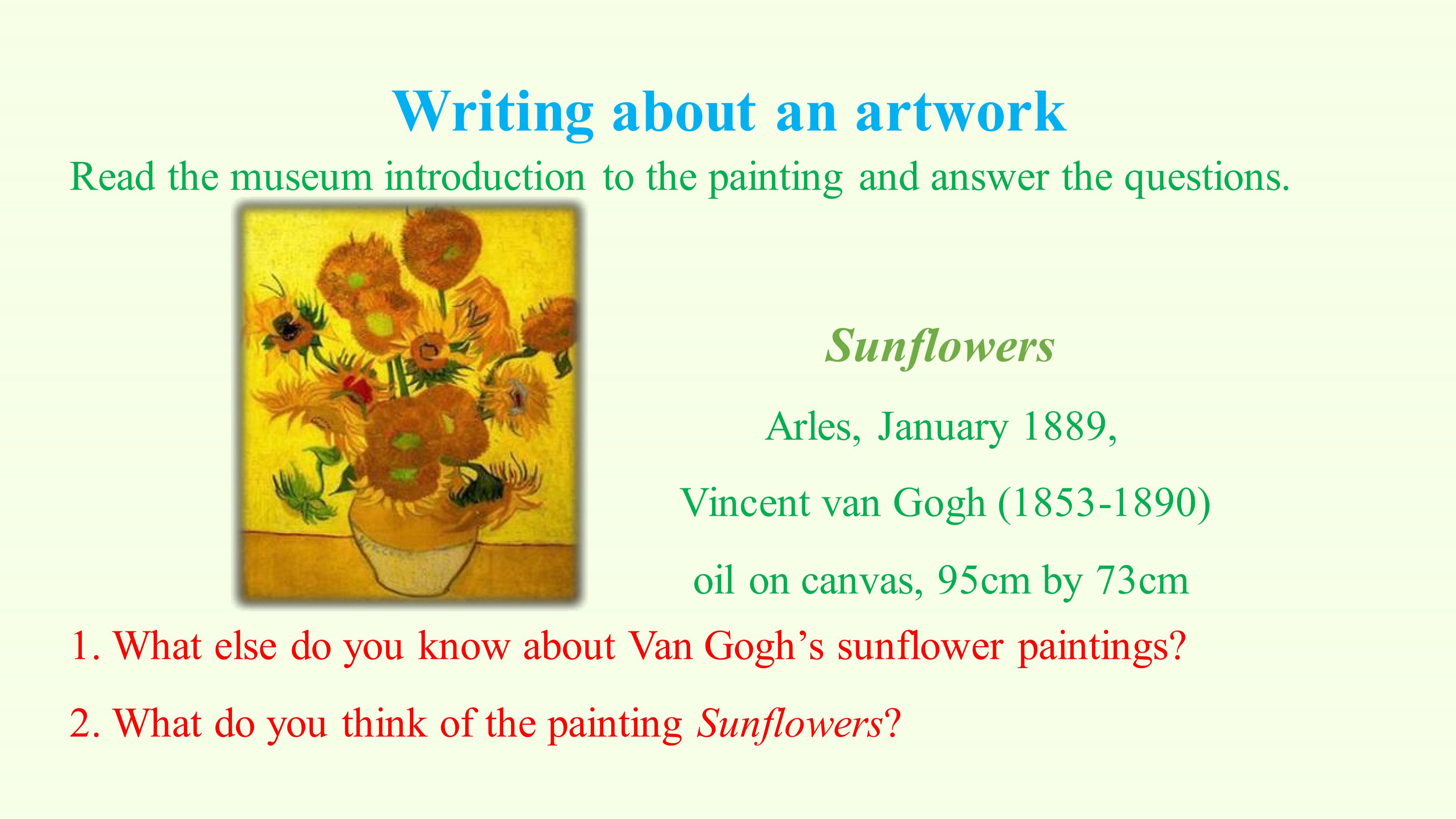 Writing about an artwork

Read the museum introduction to the painting and answer the questions.

Sunflowers

Arles, January 1889,

Vincent van Gogh (1853-1890)

oil on canvas, 95cm by 73cm

1. What else do you know about Van Gogh's sunflower paintings?

2. What do you think of the painting Sunflowers?